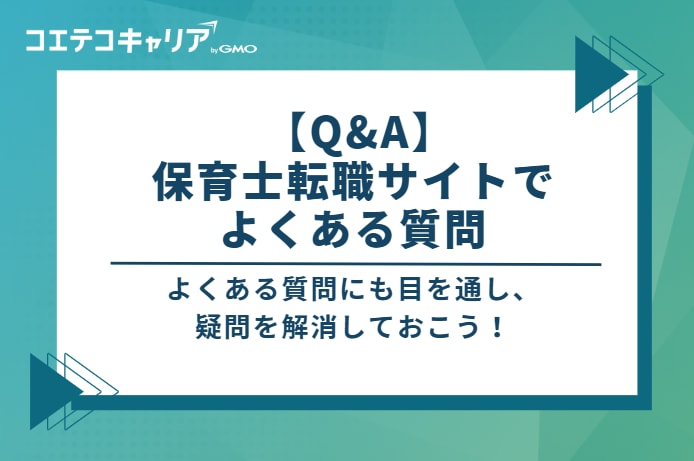 コエテコキャリア by GMO

【Q&A】
保育士転職サイトで
よくある質問

よくある質問にも目を通し、
疑問を解消しておこう！